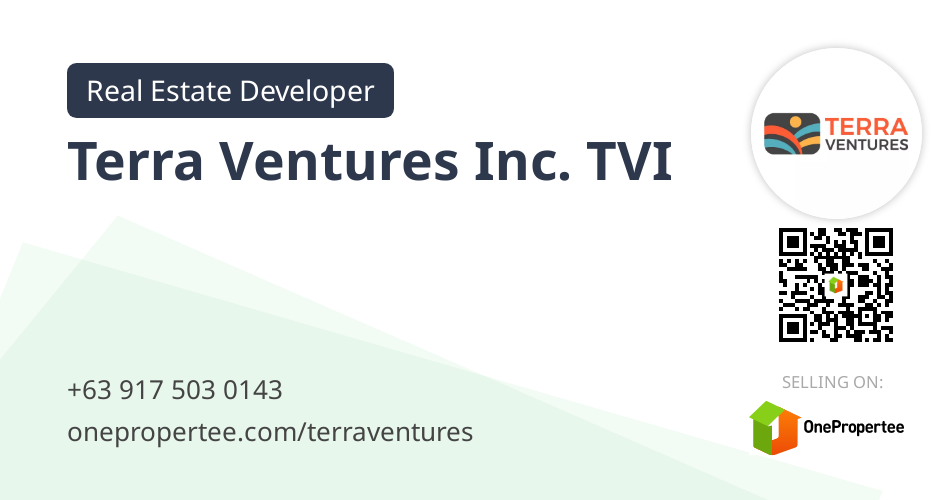 Real Estate Developer

Terra Ventures Inc. TVI

TERRA VENTURES

+63 917 503 0143

onepropertee.com/terraventures

SELLING ON:

OnePropertee